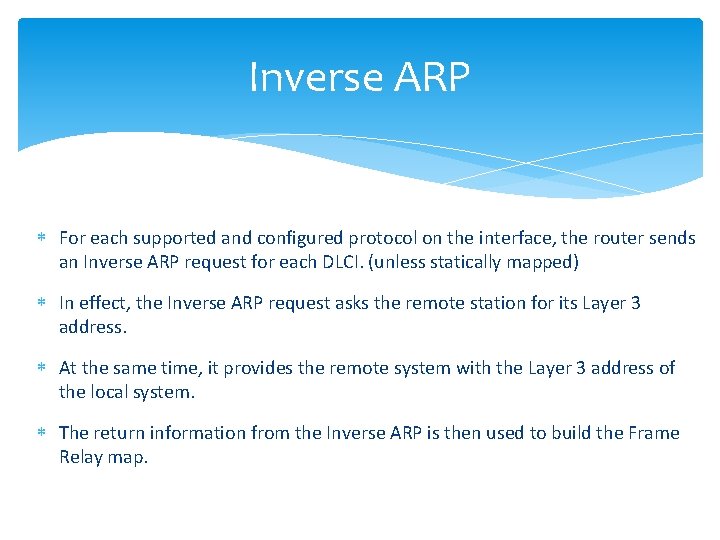 Inverse ARP

* For each supported and configured protocol on the interface, the router sends an Inverse ARP request for each DLCI. (unless statically mapped)

* In effect, the Inverse ARP request asks the remote station for its Layer 3 address.

* At the same time, it provides the remote system with the Layer 3 address of the local system.

* The return information from the Inverse ARP is then used to build the Frame Relay map.